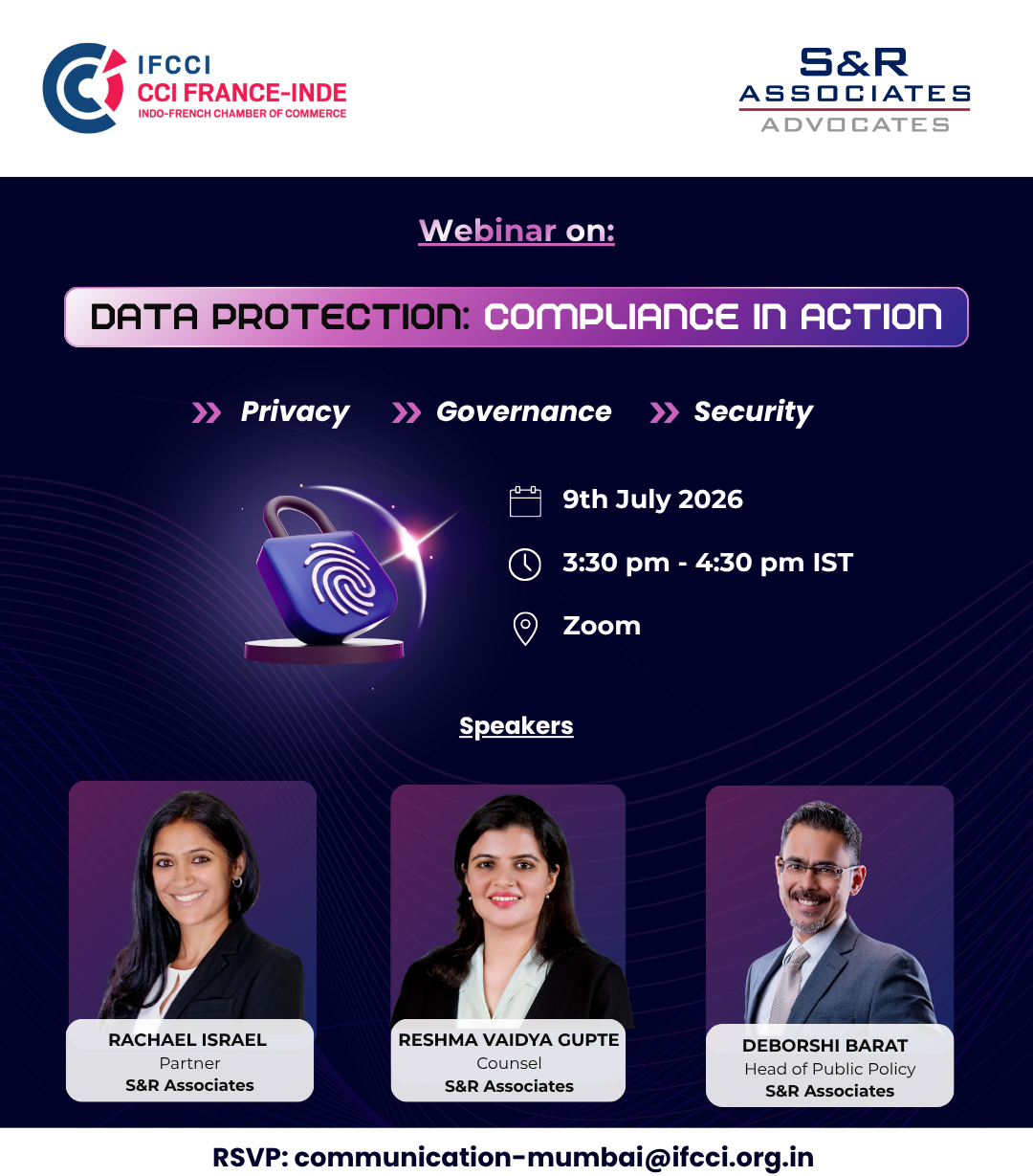 IFCCI
CCI FRANCE-INDE
INDO-FRENCH CHAMBER OF COMMERCE

S&R
ASSOCIATES
ADVOCATES

Webinar on:

DATA PROTECTION: COMPLIANCE IN ACTION

Privacy Governance Security

9th July 2026

3:30 pm - 4:30 pm IST

Zoom

Speakers

RACHAEL ISRAEL
Partner
S&R Associates

RESHMA VAIDYA GUPTE
Counsel
S&R Associates

DEBORSHI BARAT
Head of Public Policy
S&R Associates

RSVP: communication-mumbai@ifcci.org.in